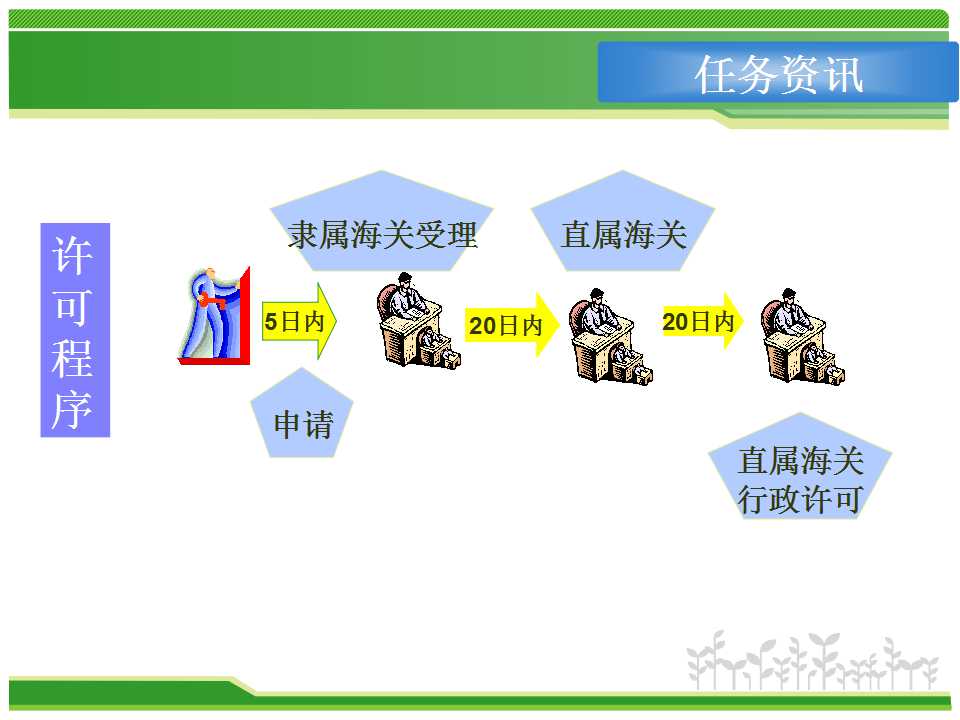 任务资讯

许可程序

隶属海关受理

直属海关

5日内

20日内

20日内

申请

直属海关行政许可